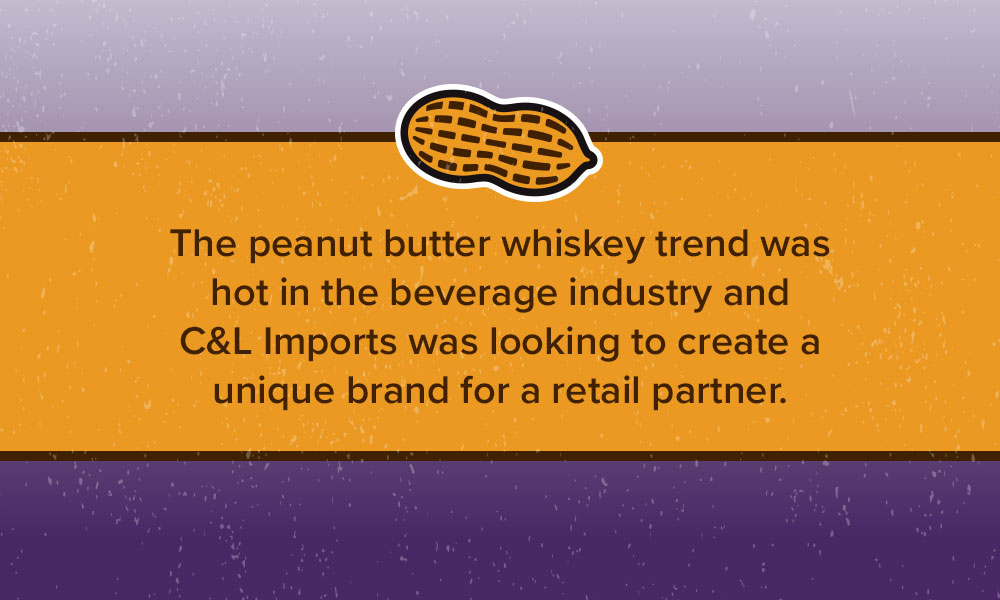 The peanut butter whiskey trend was hot in the beverage industry and C&L Imports was looking to create a unique brand for a retail partner.